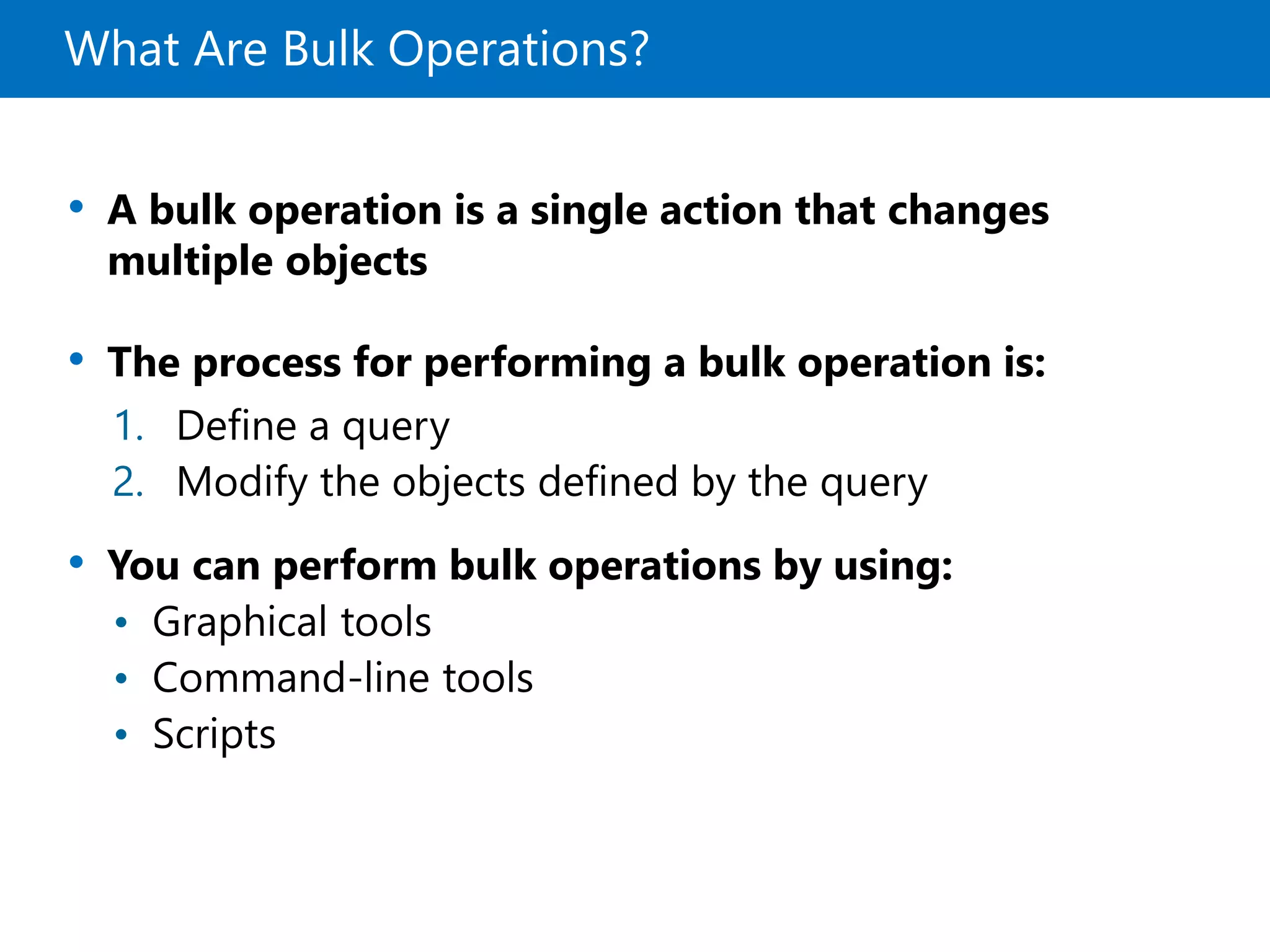 What Are Bulk Operations?

• A bulk operation is a single action that changes multiple objects

• The process for performing a bulk operation is:
1. Define a query
2. Modify the objects defined by the query

• You can perform bulk operations by using:
• Graphical tools
• Command-line tools
• Scripts